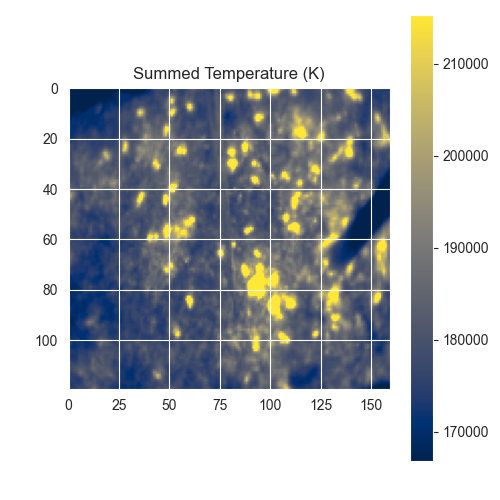 Summed Temperature (K)

0
20
40
60
80
100

0 25 50 75 100 125 150

210000
200000
190000
180000
170000